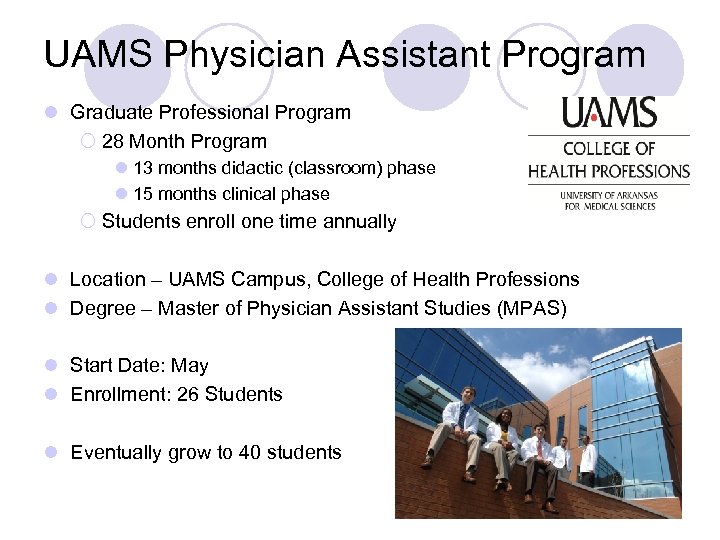 UAMS Physician Assistant Program

Graduate Professional Program

28 Month Program

13 months didactic (classroom) phase

15 months clinical phase

Students enroll one time annually

UAMS
COLLEGE OF
HEALTH PROFESSIONS
UNIVERSITY OF ARKANSAS
FOR MEDICAL SCIENCES

Location – UAMS Campus, College of Health Professions

Degree – Master of Physician Assistant Studies (MPAS)

Start Date: May

Enrollment: 26 Students

Eventually grow to 40 students